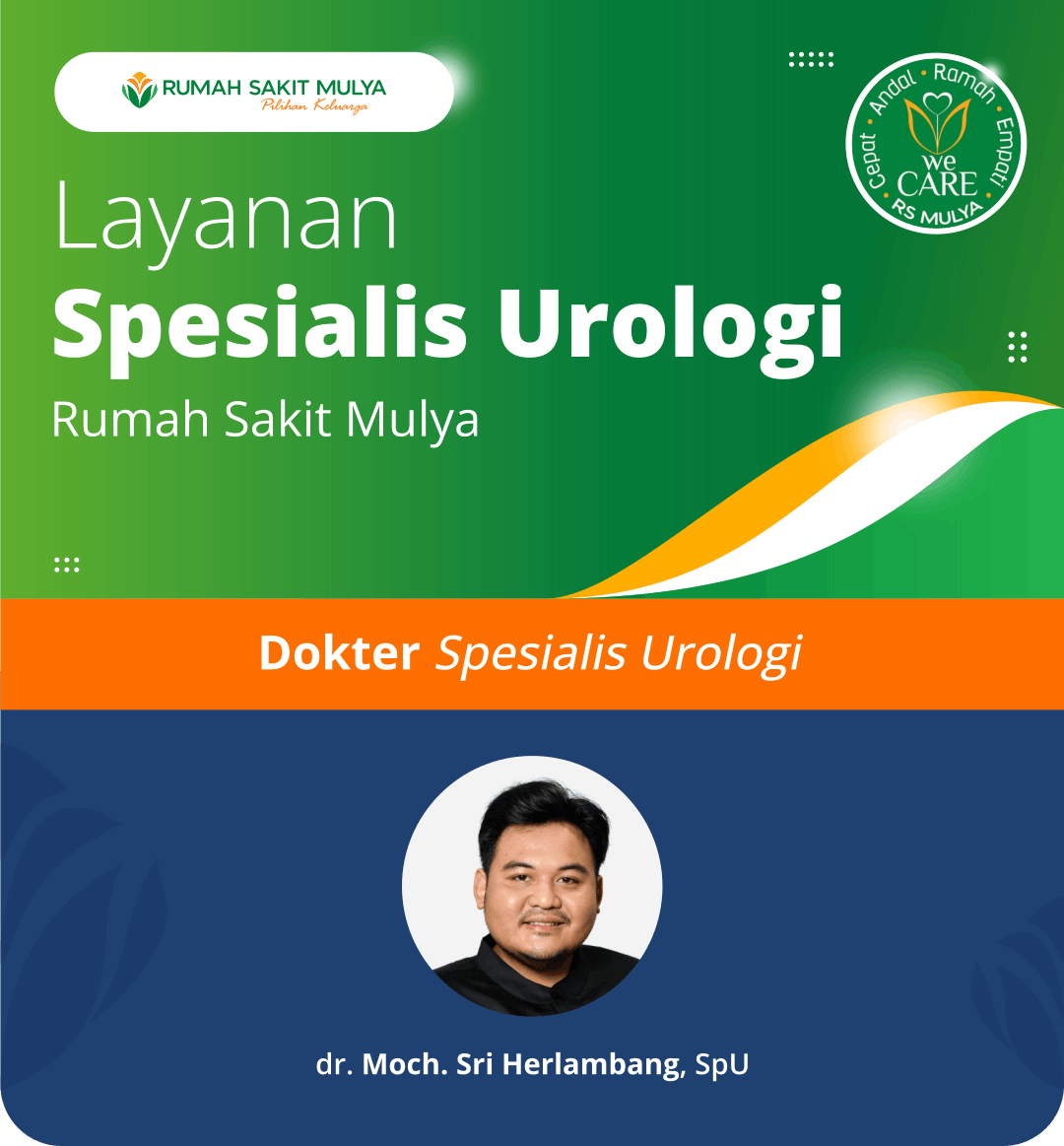 RUMAH SAKIT MULYA
Pilihan Keluarga

Cepat • Andal • Ramah • Empati
we CARE
RS MULYA

Layanan
Spesialis Urologi
Rumah Sakit Mulya

Dokter Spesialis Urologi

dr. Moch. Sri Herlambang, SpU